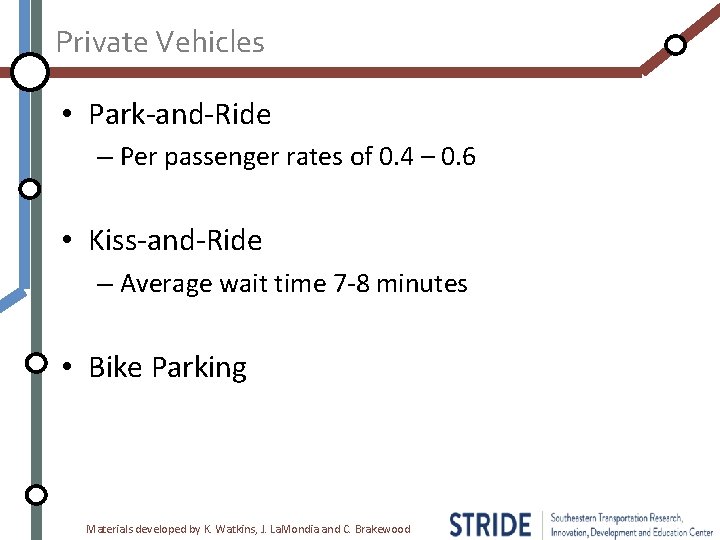 Private Vehicles

• Park-and-Ride
– Per passenger rates of 0.4 – 0.6

• Kiss-and-Ride
– Average wait time 7-8 minutes

• Bike Parking

Materials developed by K. Watkins, J. LaMondia and C. Brakewood

STRIDE Southeastern Transportation Research, Innovation, Development and Education Center